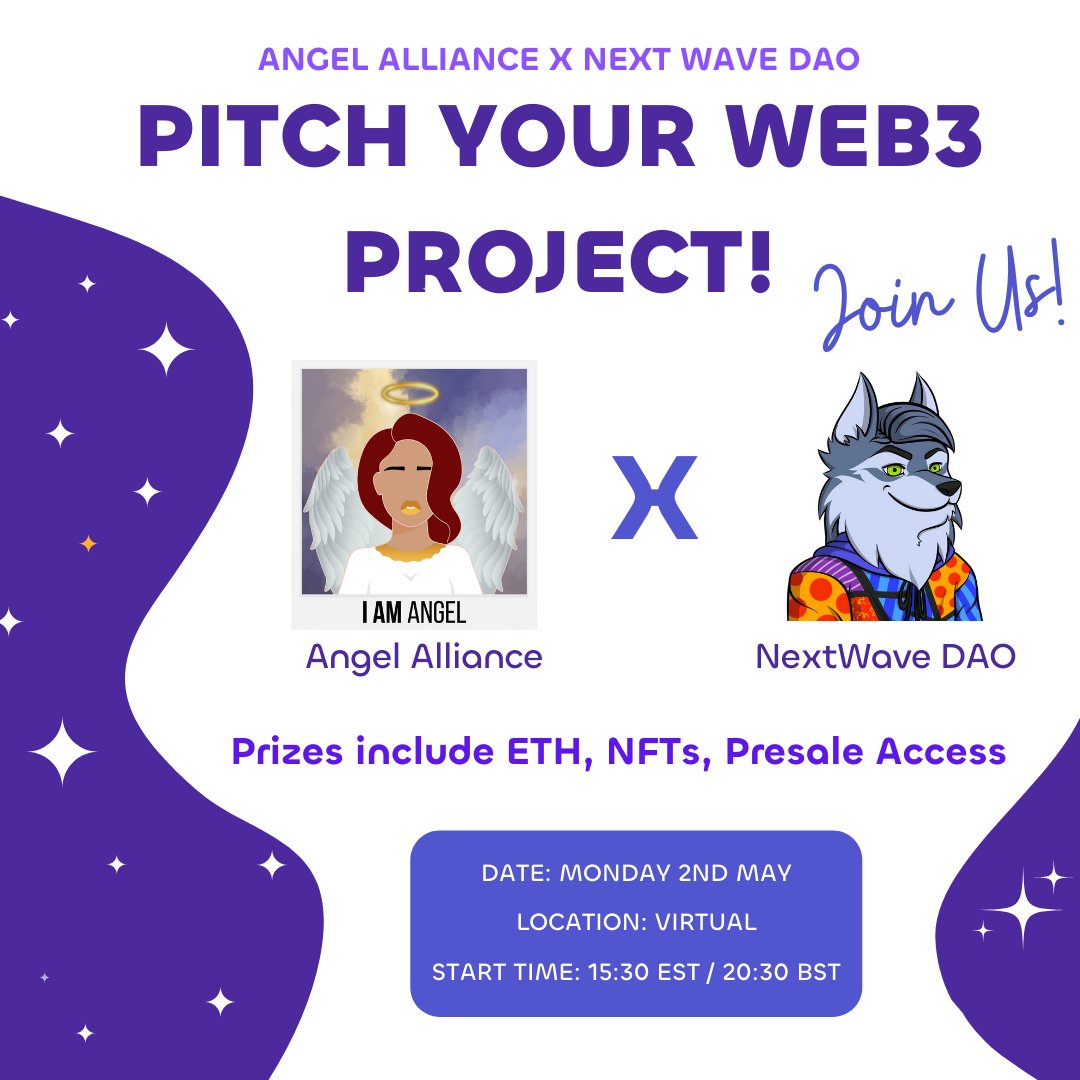 ANGEL ALLIANCE X NEXT WAVE DAO

PITCH YOUR WEB3 PROJECT!

Join Us!

I AM ANGEL

Angel Alliance

X

NextWave DAO

Prizes include ETH, NFTs, Presale Access

DATE: MONDAY 2ND MAY

LOCATION: VIRTUAL

START TIME: 15:30 EST / 20:30 BST